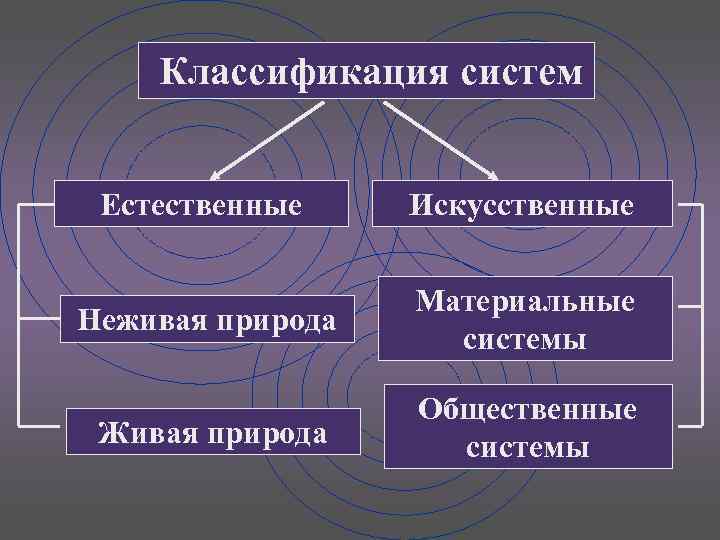 Классификация систем

Естественные

Искусственные

Неживая природа

Материальные системы

Живая природа

Общественные системы